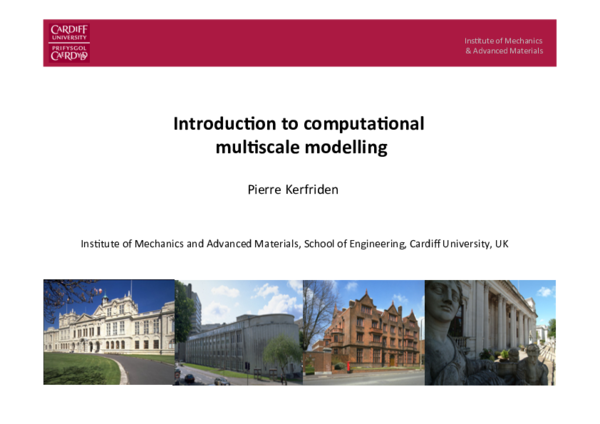 CARDIFF
UNIVERSITY
PRIFYSGOL
CAERDYDD

Institute of Mechanics
& Advanced Materials

Introduction to computational multiscale modelling

Pierre Kerfriden

Institute of Mechanics and Advanced Materials, School of Engineering, Cardiff University, UK